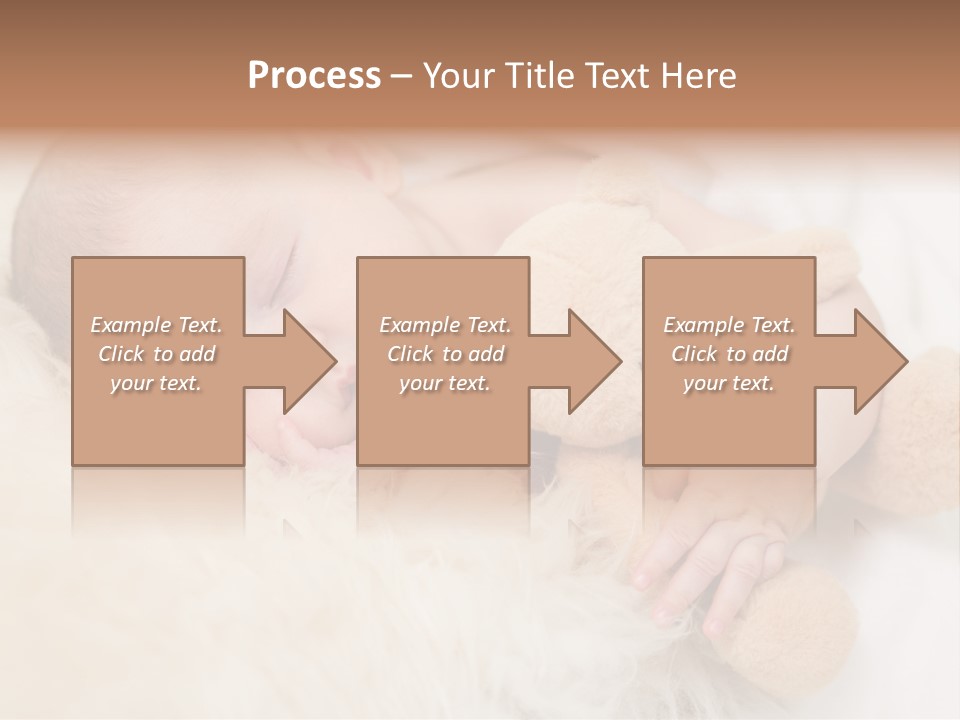 Process – Your Title Text Here

Example Text. Click to add your text.

Example Text. Click to add your text.

Example Text. Click to add your text.